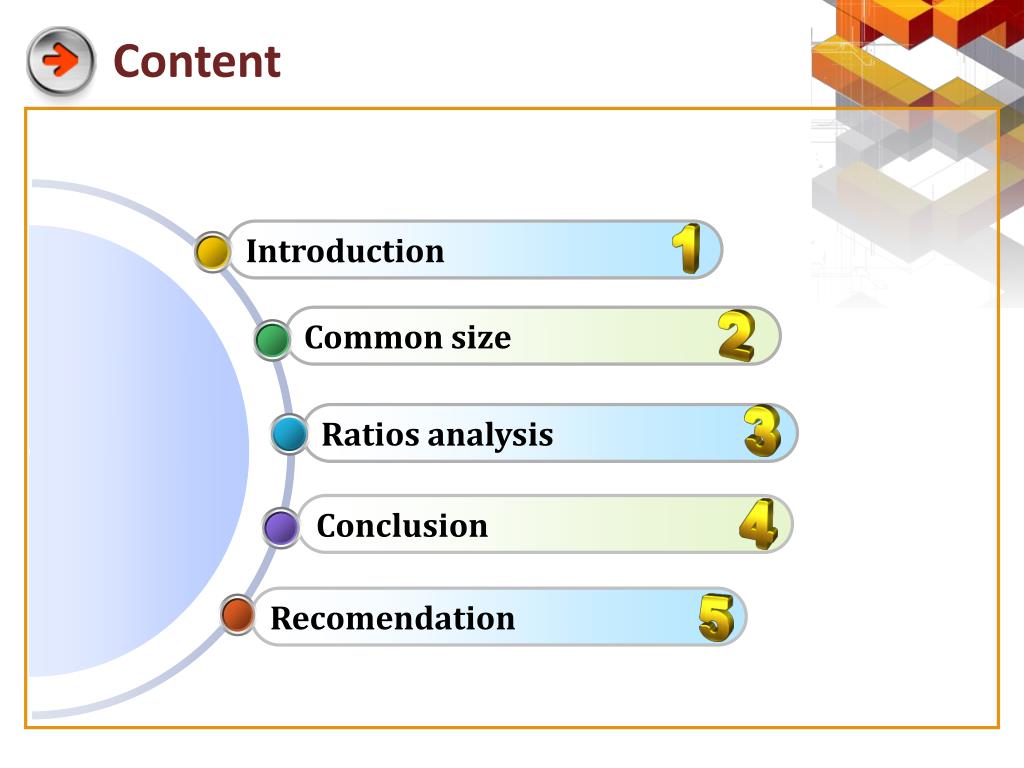 Content

Introduction 1

Common size 2

Ratios analysis 3

Conclusion 4

Recomendation 5